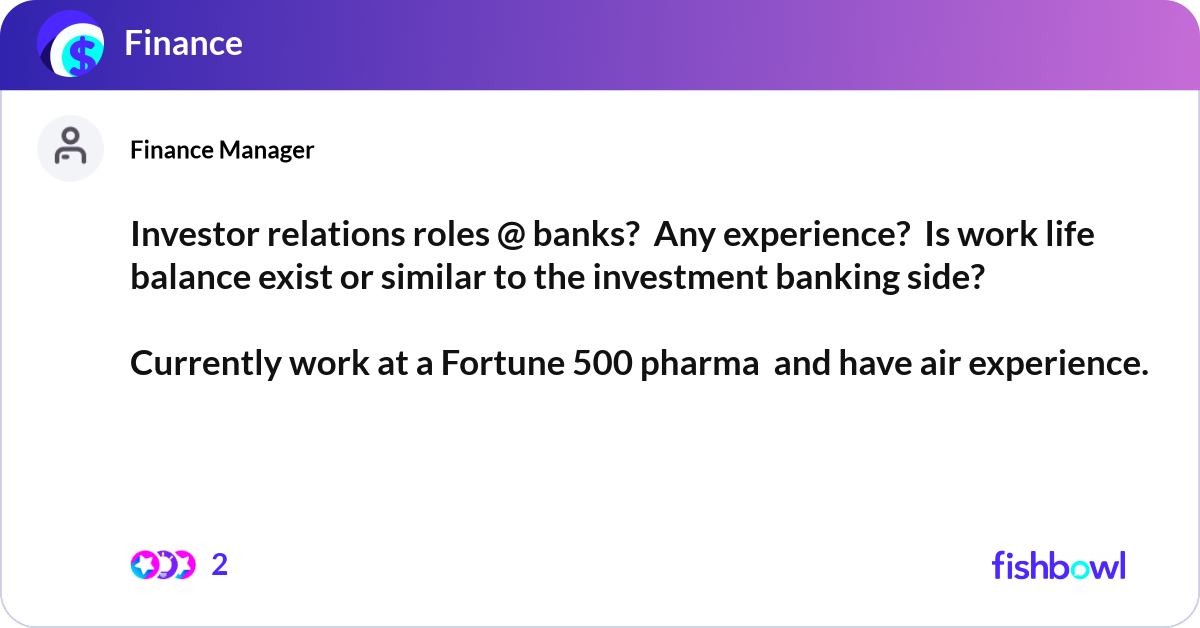 Finance

Finance Manager

Investor relations roles @ banks? Any experience? Is work life balance exist or similar to the investment banking side?

Currently work at a Fortune 500 pharma and have air experience.

2

fishbowl